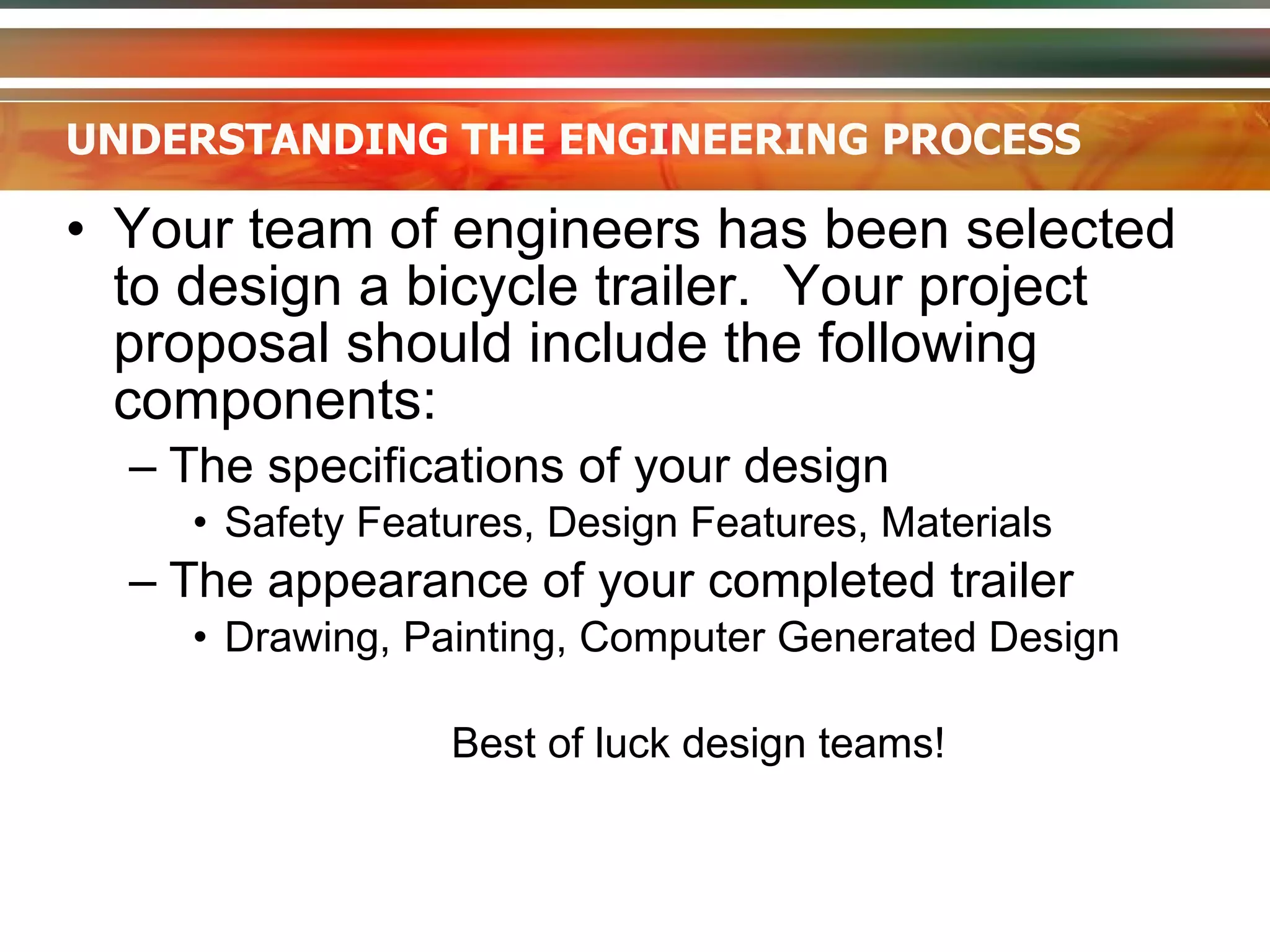 UNDERSTANDING THE ENGINEERING PROCESS

• Your team of engineers has been selected to design a bicycle trailer. Your project proposal should include the following components:
– The specifications of your design
• Safety Features, Design Features, Materials
– The appearance of your completed trailer
• Drawing, Painting, Computer Generated Design

Best of luck design teams!